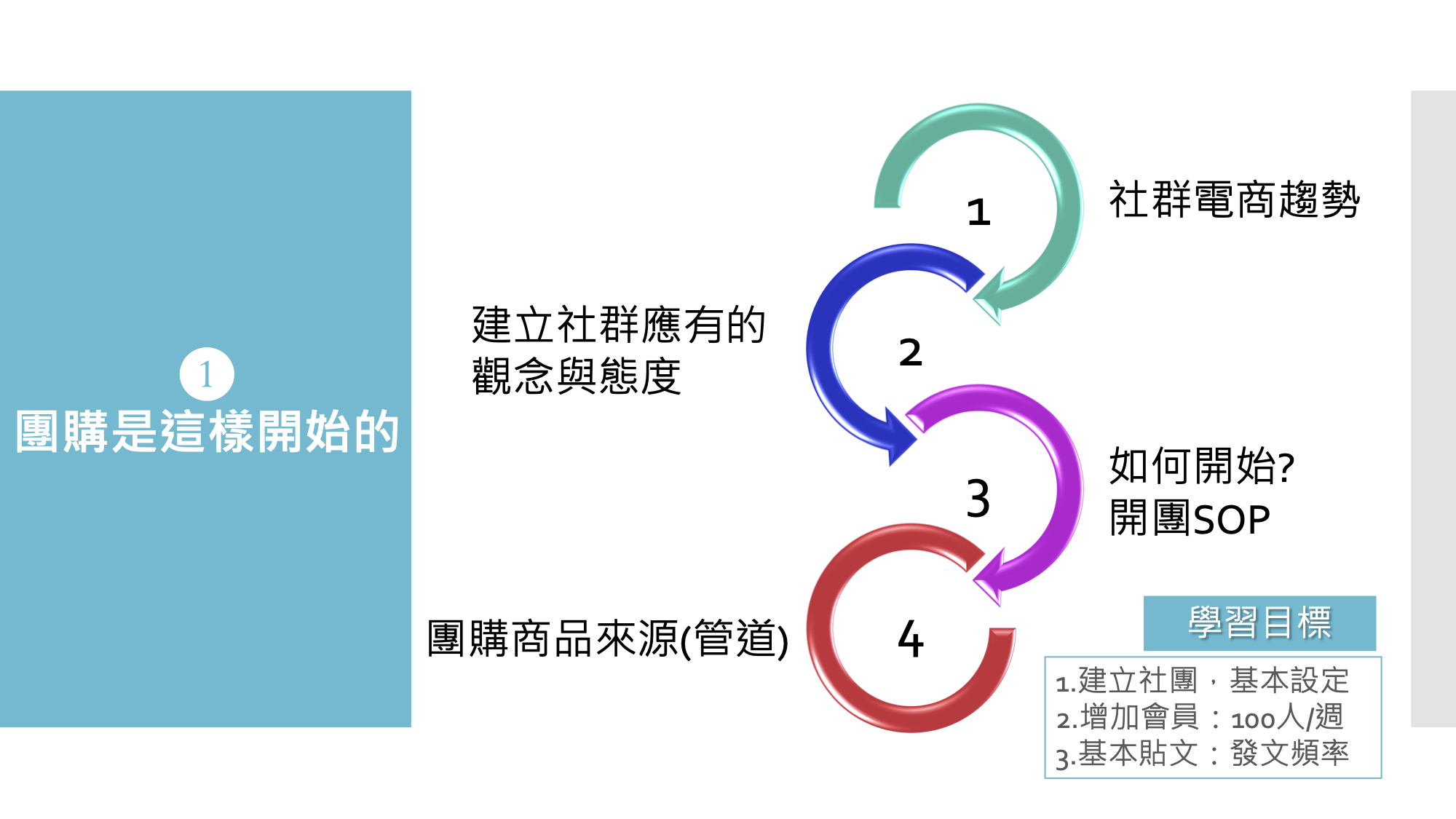 1

團購是這樣開始的

1

社群電商趨勢

建立社群應有的觀念與態度

2

3

如何開始?
開團SOP

團購商品來源(管道)

4

學習目標

1.建立社團，基本設定
2.增加會員：100人/週
3.基本貼文：發文頻率